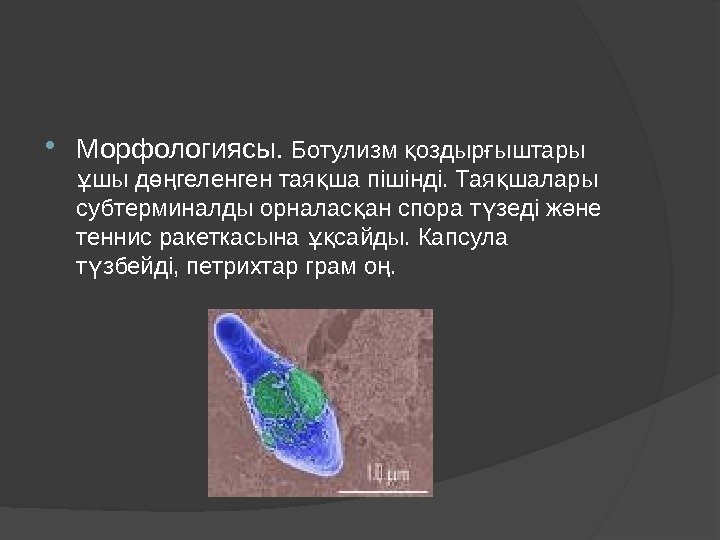 Морфологиясы. Ботулизм қоздырғыштары ұшы дөңгеленген таяқша пішінді. Таяқшалары субтерминалды орналасқан спора түзеді және теннис ракеткасына ұқсайды. Капсула түзбейді, петрихтар грам оң.

1.0 μm